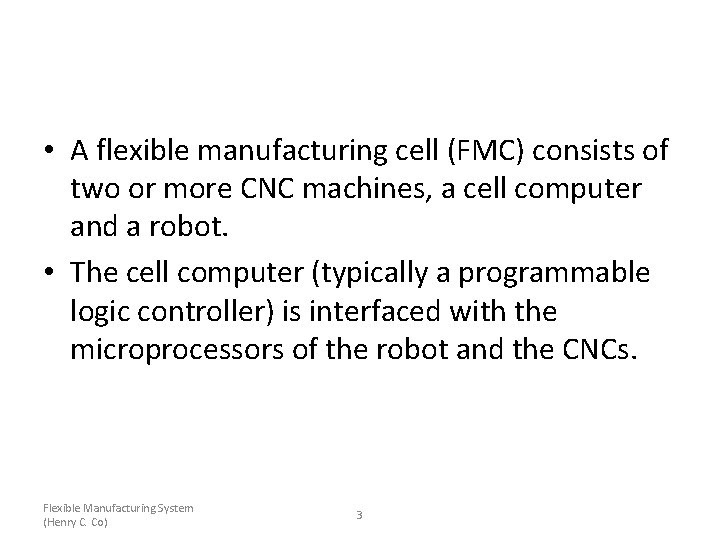 • A flexible manufacturing cell (FMC) consists of two or more CNC machines, a cell computer and a robot.

• The cell computer (typically a programmable logic controller) is interfaced with the microprocessors of the robot and the CNCs.

Flexible Manufacturing System
(Henry C. Co)

3